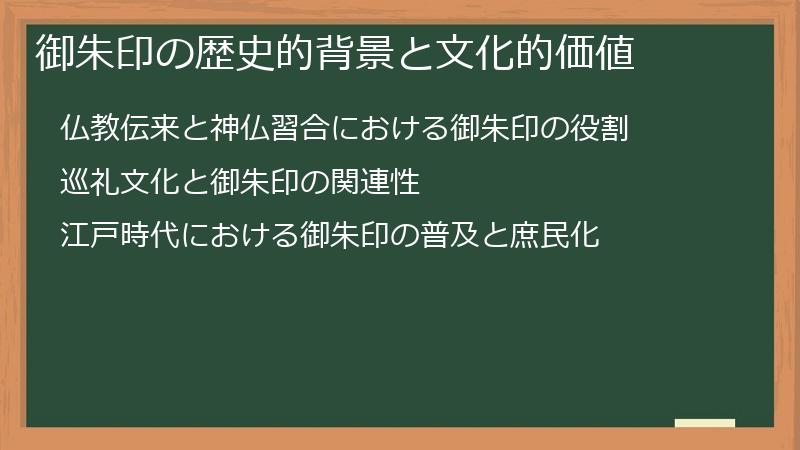 御朱印の歴史的背景と文化的価値

仏教伝来と神仏習合における御朱印の役割

巡礼文化と御朱印の関連性

江戸時代における御朱印の普及と庶民化